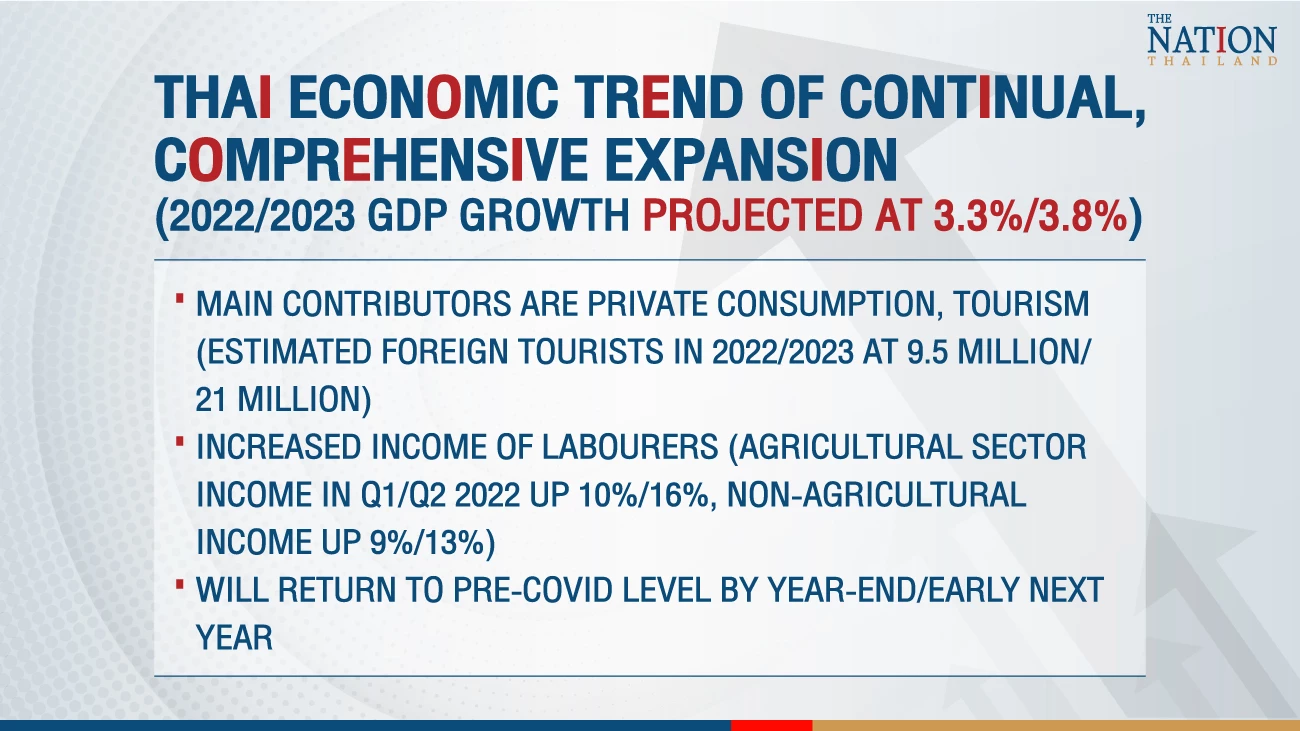 THE NATION THAILAND

THAI ECONOMIC TREND OF CONTINUAL, COMPREHENSIVE EXPANSION (2022/2023 GDP GROWTH PROJECTED AT 3.3%/3.8%)

▪ MAIN CONTRIBUTORS ARE PRIVATE CONSUMPTION, TOURISM (ESTIMATED FOREIGN TOURISTS IN 2022/2023 AT 9.5 MILLION/ 21 MILLION)

▪ INCREASED INCOME OF LABOURERS (AGRICULTURAL SECTOR INCOME IN Q1/Q2 2022 UP 10%/16%, NON-AGRICULTURAL INCOME UP 9%/13%)

▪ WILL RETURN TO PRE-COVID LEVEL BY YEAR-END/EARLY NEXT YEAR